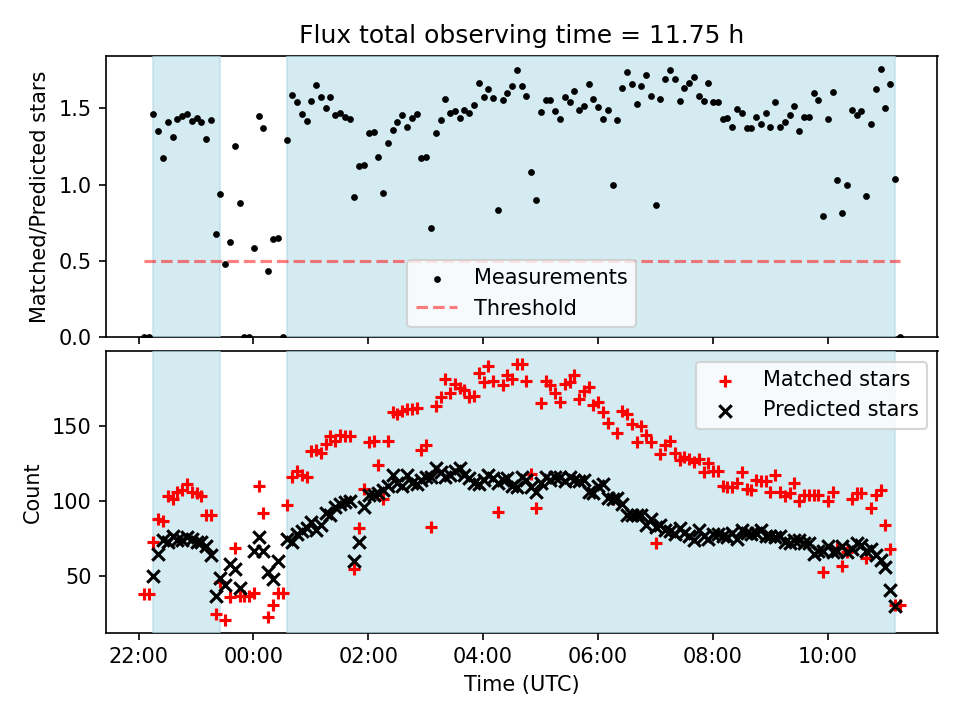 Flux total observing time = 11.75 h

Matched/Predicted stars

1.5
1.0
0.5
0.0

Measurements
Threshold

Count

150
100
50

Matched stars
Predicted stars

22:00
00:00
02:00
04:00
06:00
08:00
10:00

Time (UTC)